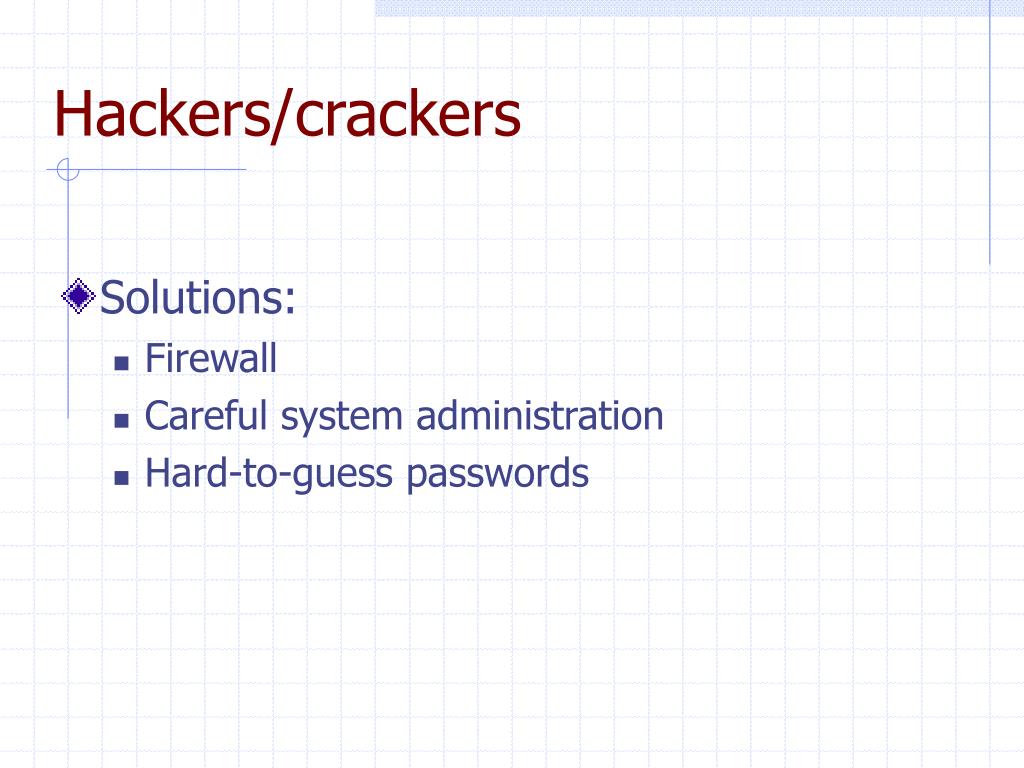 Hackers/crackers

Solutions:

Firewall

Careful system administration

Hard-to-guess passwords